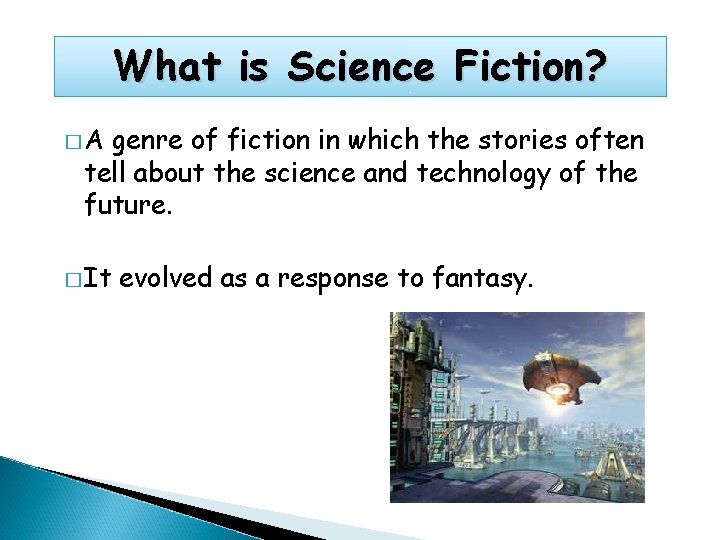 What is Science Fiction?

□ A genre of fiction in which the stories often tell about the science and technology of the future.

□ It evolved as a response to fantasy.